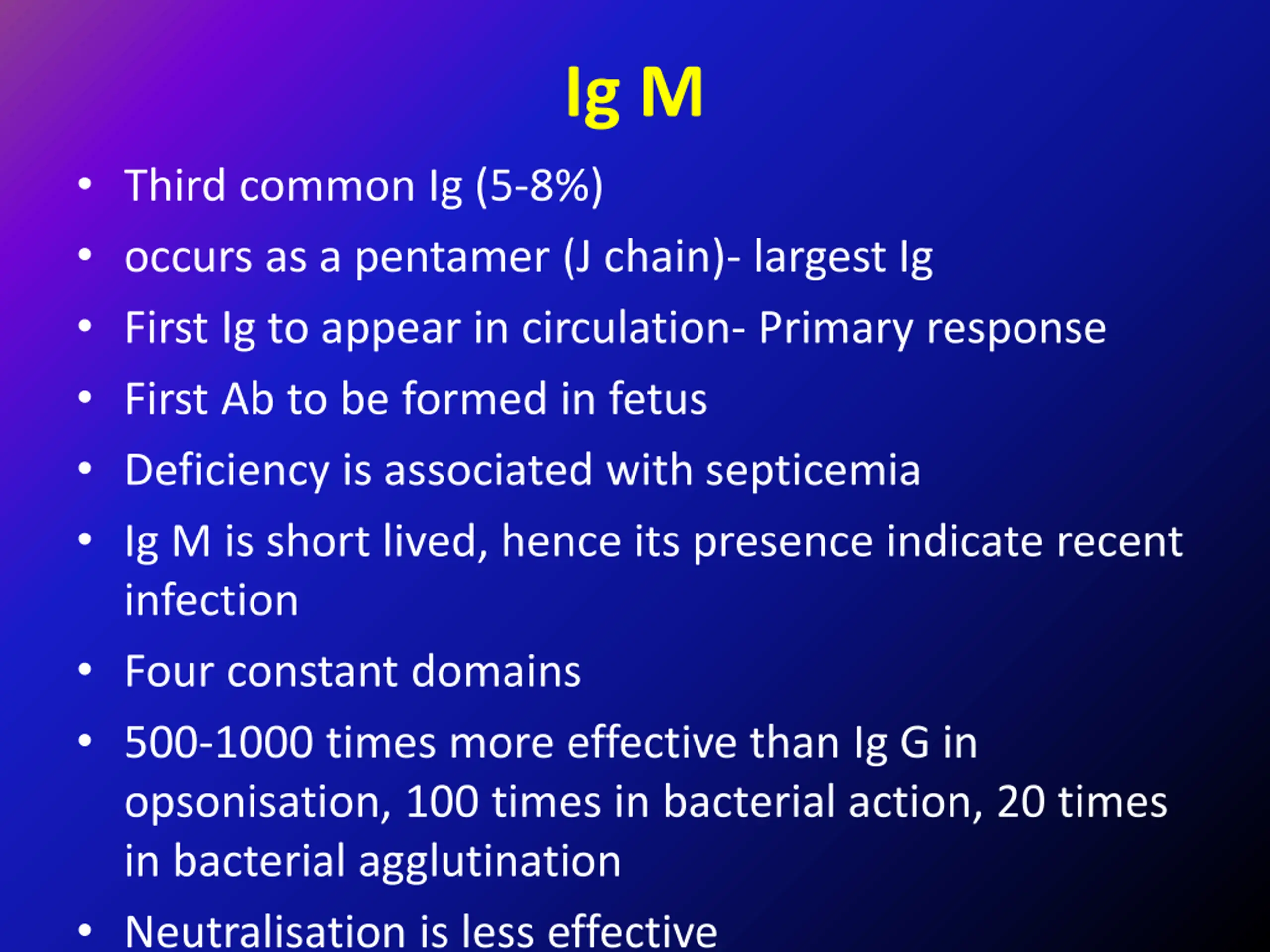 Ig M

• Third common Ig (5-8%)
• occurs as a pentamer (J chain)- largest Ig
• First Ig to appear in circulation- Primary response
• First Ab to be formed in fetus
• Deficiency is associated with septicemia
• Ig M is short lived, hence its presence indicate recent infection
• Four constant domains
• 500-1000 times more effective than Ig G in opsonisation, 100 times in bacterial action, 20 times in bacterial agglutination
• Neutralisation is less effective